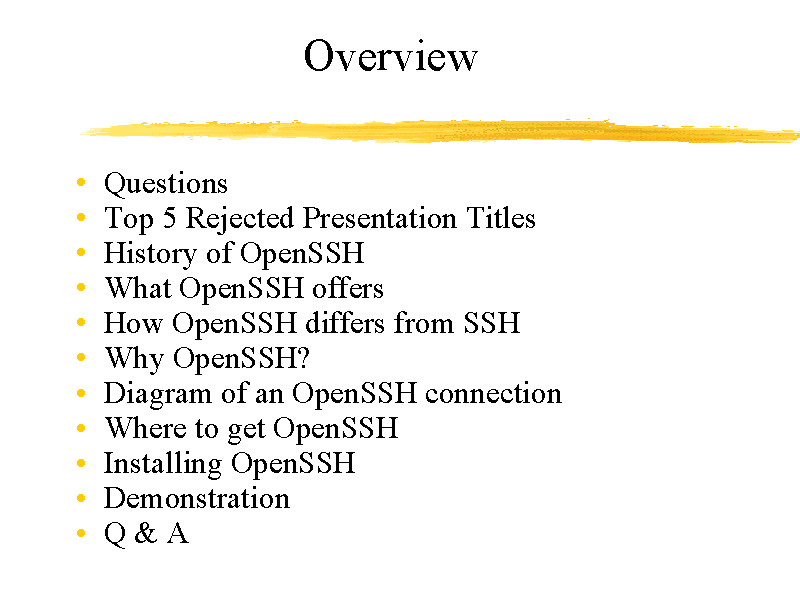 Overview

• Questions
• Top 5 Rejected Presentation Titles
• History of OpenSSH
• What OpenSSH offers
• How OpenSSH differs from SSH
• Why OpenSSH?
• Diagram of an OpenSSH connection
• Where to get OpenSSH
• Installing OpenSSH
• Demonstration
• Q & A